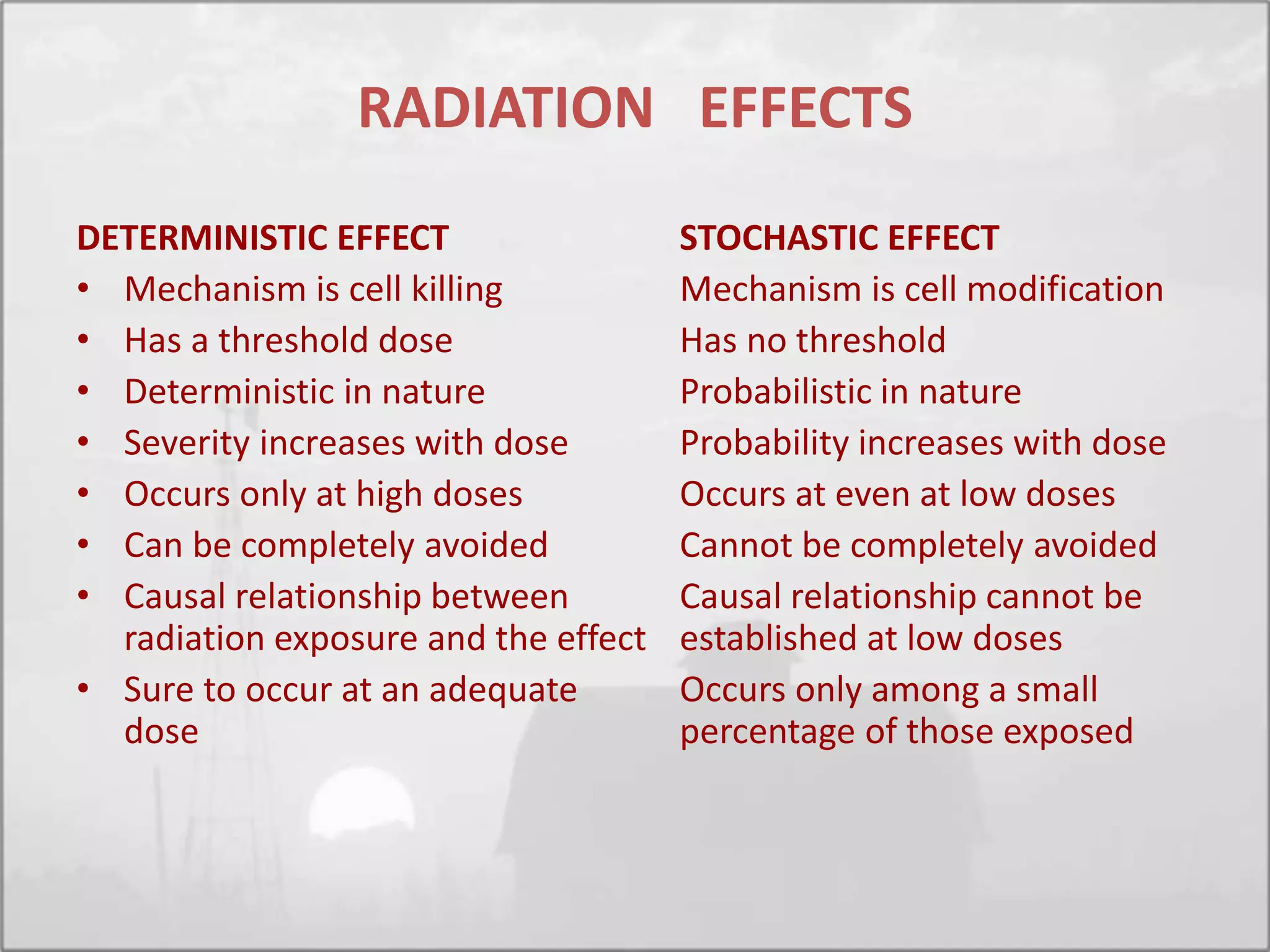 RADIATION EFFECTS

DETERMINISTIC EFFECT
• Mechanism is cell killing
• Has a threshold dose
• Deterministic in nature
• Severity increases with dose
• Occurs only at high doses
• Can be completely avoided
• Causal relationship between radiation exposure and the effect
• Sure to occur at an adequate dose

STOCHASTIC EFFECT
Mechanism is cell modification
Has no threshold
Probabilistic in nature
Probability increases with dose
Occurs at even at low doses
Cannot be completely avoided
Causal relationship cannot be established at low doses
Occurs only among a small percentage of those exposed